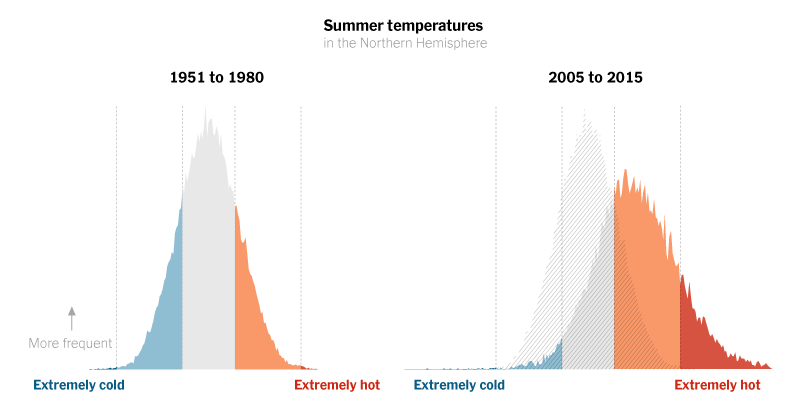 Summer temperatures
in the Northern Hemisphere

1951 to 1980

More frequent

Extremely cold

Extremely hot

2005 to 2015

Extremely cold

Extremely hot